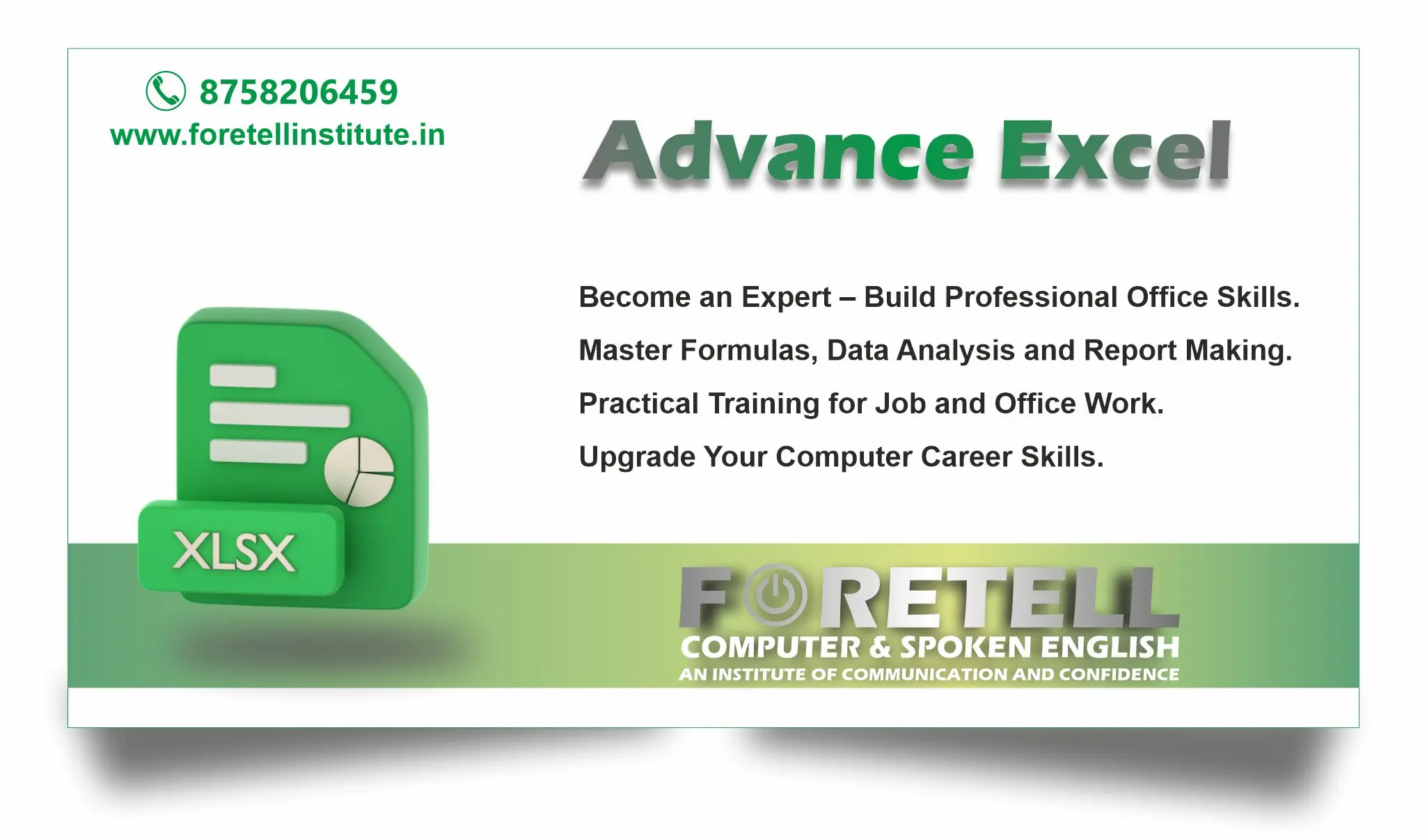 8758206459
www.foretellinstitute.in

Advance Excel

Become an Expert – Build Professional Office Skills.

Master Formulas, Data Analysis and Report Making.

Practical Training for Job and Office Work.

Upgrade Your Computer Career Skills.

XLSX

FORETELL
COMPUTER & SPOKEN ENGLISH
AN INSTITUTE OF COMMUNICATION AND CONFIDENCE